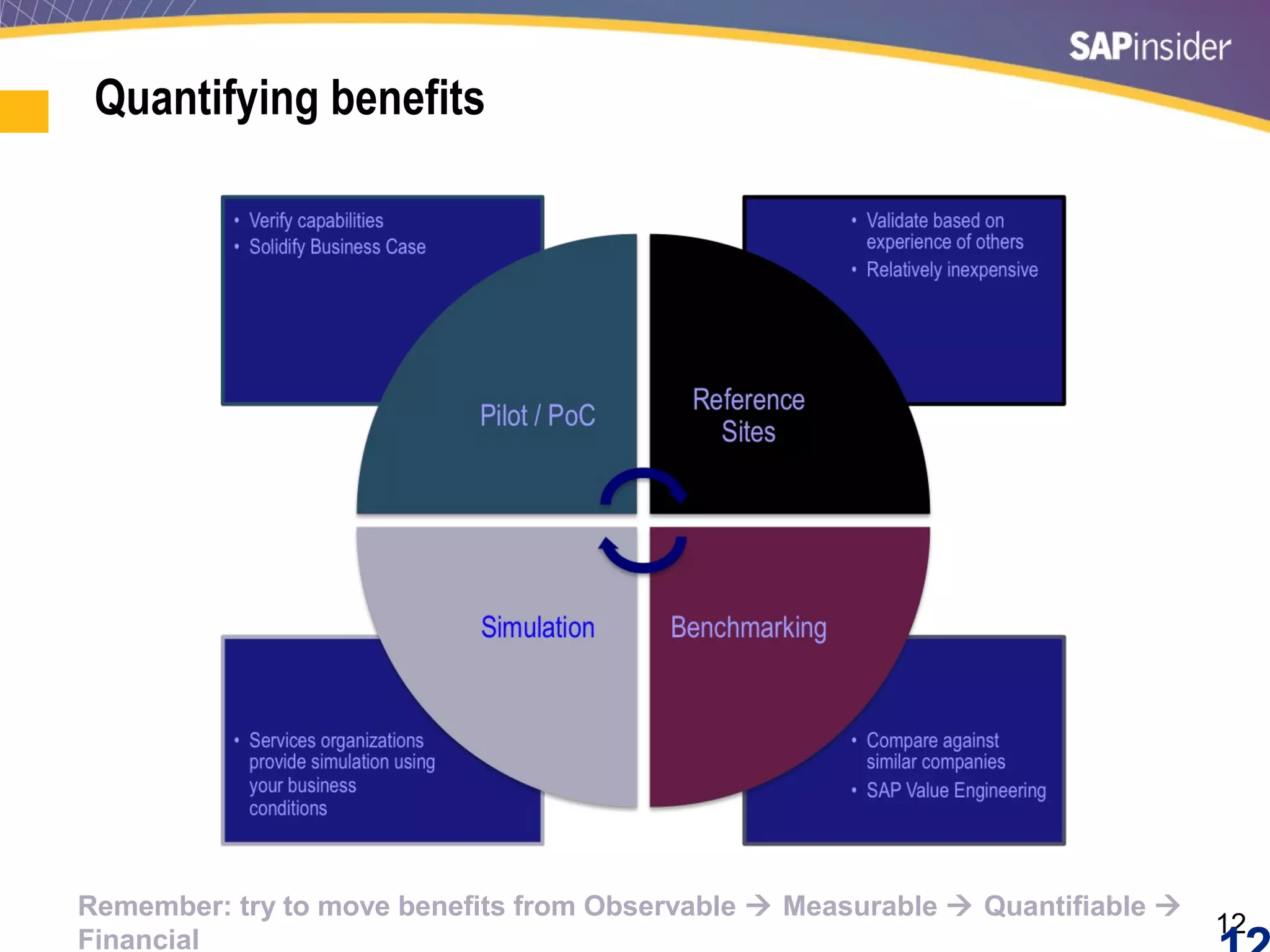 SAPinsider

Quantifying benefits

• Verify capabilities
• Solidify Business Case

• Validate based on experience of others
• Relatively inexpensive

Pilot / PoC

Reference Sites

Simulation

Benchmarking

• Services organizations provide simulation using your business conditions

• Compare against similar companies
• SAP Value Engineering

Remember: try to move benefits from Observable → Measurable → Quantifiable → Financial

12

12